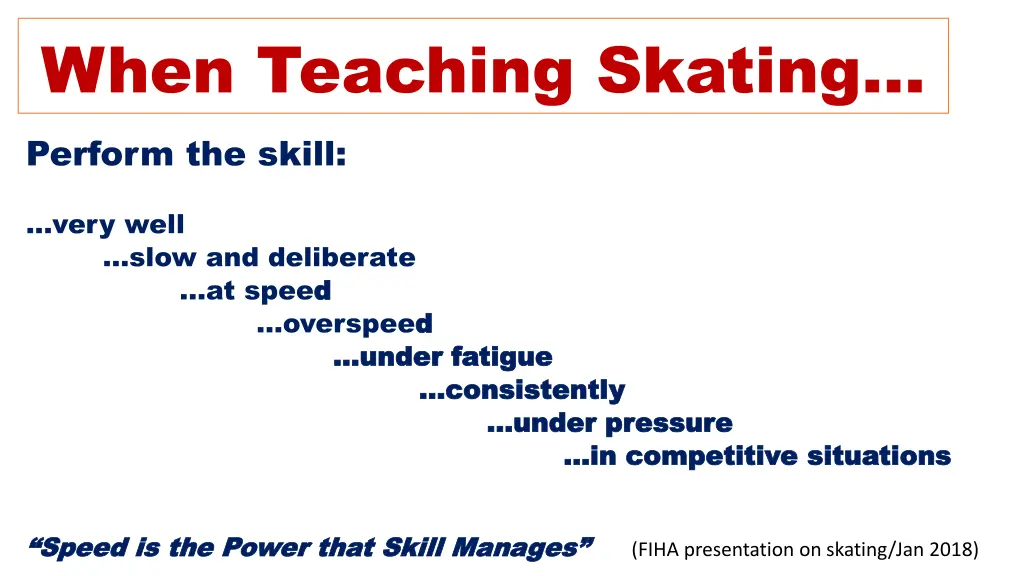 When Teaching Skating…

Perform the skill:

…very well
…slow and deliberate
…at speed
…overspeed
…under fatigue
…consistently
…under pressure
…in competitive situations

“Speed is the Power that Skill Manages” (FIHA presentation on skating/Jan 2018)